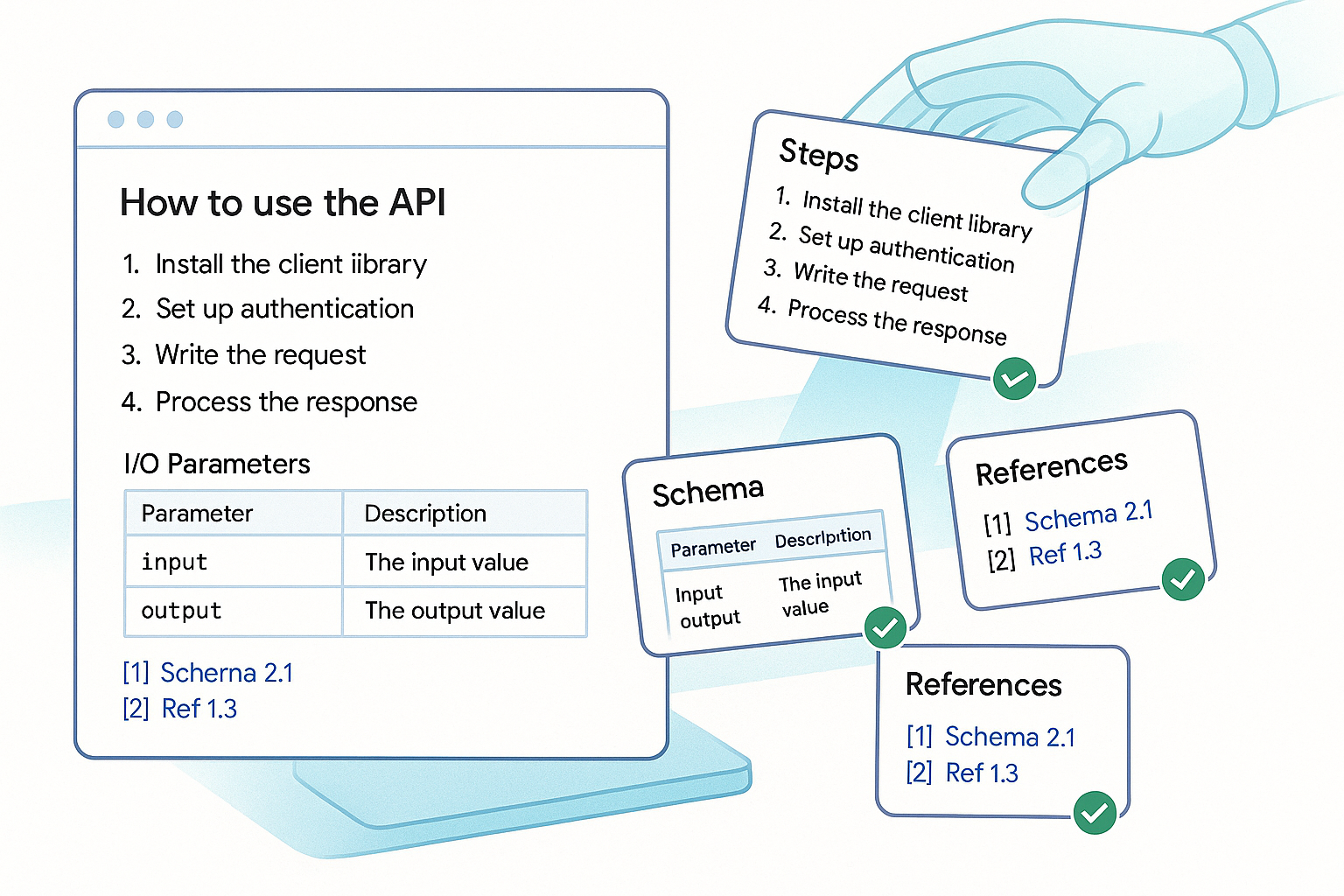 How to use the API

1. Install the client iibrary
2. Set up authentication
3. Write the request
4. Process the response

I/O Parameters

| Parameter | Description |
|---|---|
| input | The input value |
| output | The output value |

[1] Scherna 2.1
[2] Ref 1.3

Steps

1. Install the client library
2. Set up authentication
3. Write the request
4. Process the response

Schema

| Parameter | Description |
|---|---|
| Input output | The input value |

References

[1] Schema 2.1
[2] Ref 1.3

References

[1] Schema 2.1
[2] Ref 1.3